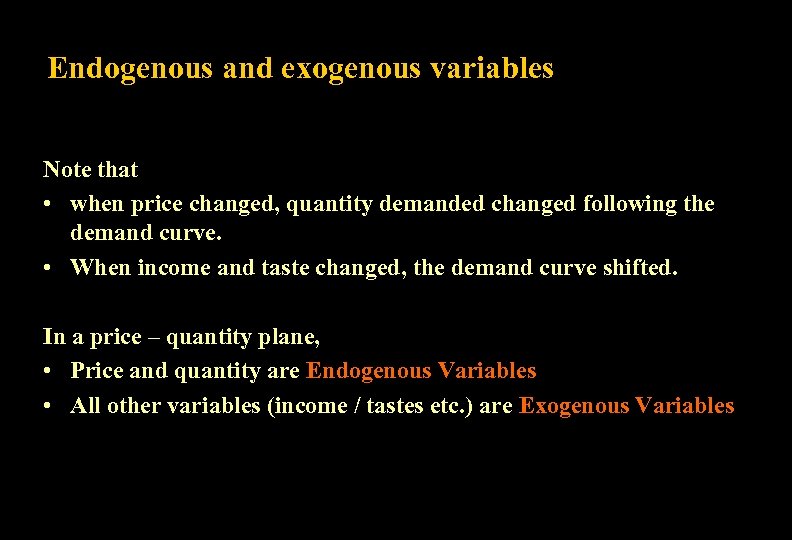 Endogenous and exogenous variables

Note that
• when price changed, quantity demanded changed following the demand curve.
• When income and taste changed, the demand curve shifted.

In a price – quantity plane,
• Price and quantity are Endogenous Variables
• All other variables (income / tastes etc.) are Exogenous Variables